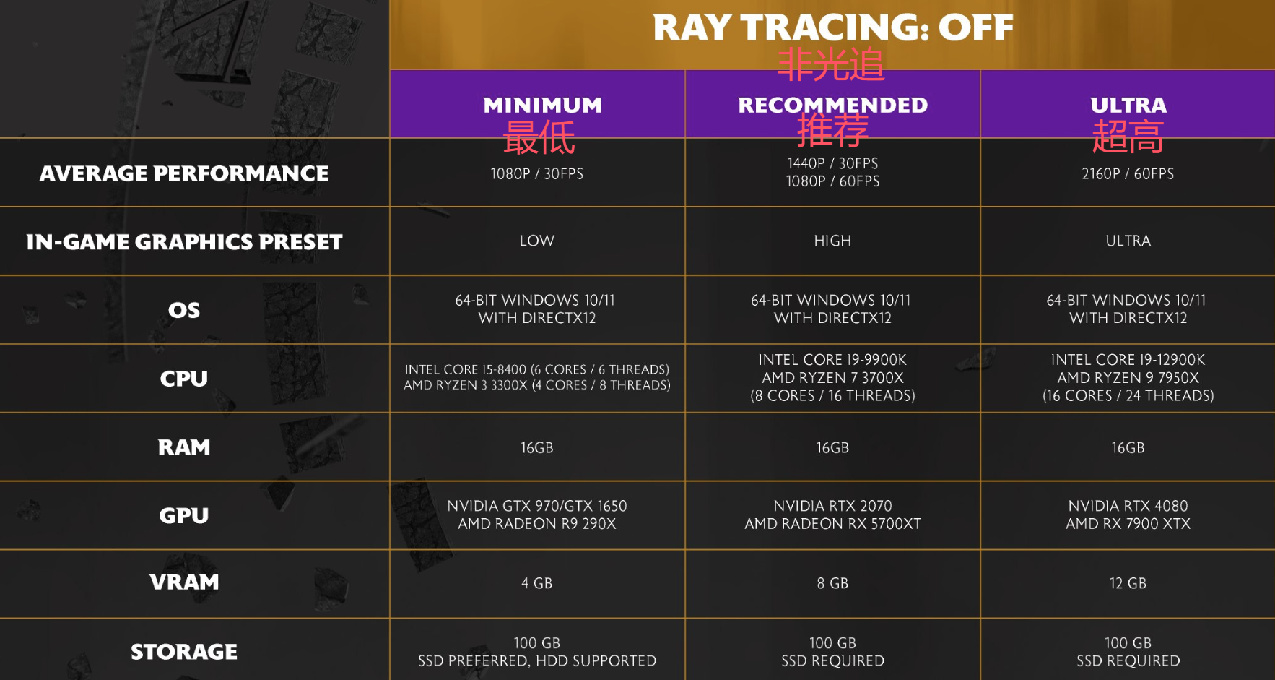 RAY TRACING: OFF
非光追

| | MINIMUM 最低 | RECOMMENDED 推荐 | ULTRA 超高 |
|---|---|---|---|
| AVERAGE PERFORMANCE | 1080P / 30FPS | 1440P / 30FPS 1080P / 60FPS | 2160P / 60FPS |
| IN-GAME GRAPHICS PRESET | LOW | HIGH | ULTRA |
| OS | 64-BIT WINDOWS 10/11 WITH DIRECTX12 | 64-BIT WINDOWS 10/11 WITH DIRECTX12 | 64-BIT WINDOWS 10/11 WITH DIRECTX12 |
| CPU | INTEL CORE I5-8400 (6 CORES / 6 THREADS) AMD RYZEN 3 3300X (4 CORES / 8 THREADS) | INTEL CORE I9-9900K AMD RYZEN 7 3700X (8 CORES / 16 THREADS) | INTEL CORE I9-12900K AMD RYZEN 9 7950X (16 CORES / 24 THREADS) |
| RAM | 16GB | 16GB | 16GB |
| GPU | NVIDIA GTX 970/GTX 1650 AMD RADEON R9 290X | NVIDIA RTX 2070 AMD RADEON RX 5700XT | NVIDIA RTX 4080 AMD RX 7900 XTX |
| VRAM | 4 GB | 8 GB | 12 GB |
| STORAGE | 100 GB SSD PREFERRED, HDD SUPPORTED | 100 GB SSD REQUIRED | 100 GB SSD REQUIRED |